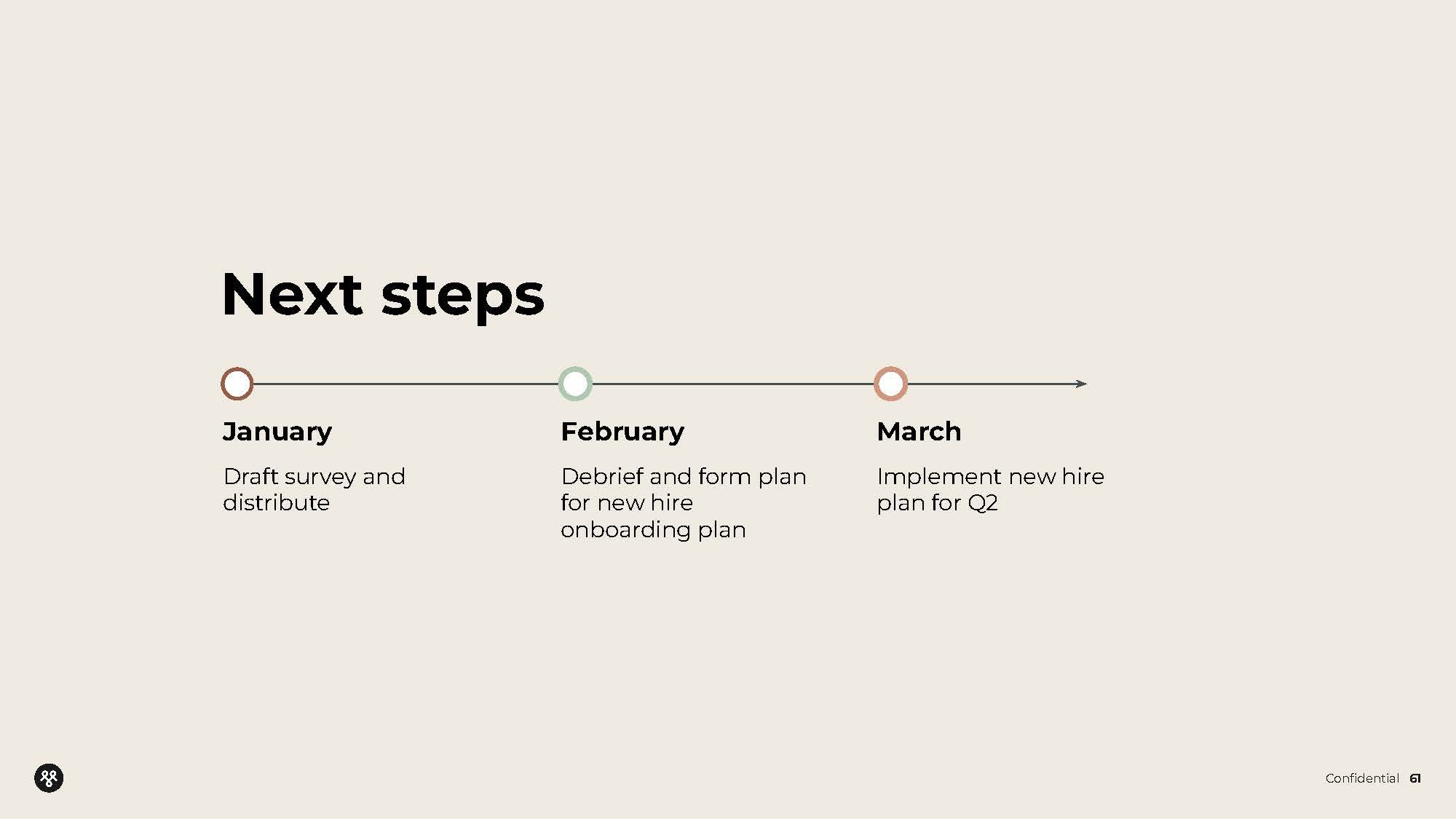 Next steps

January

Draft survey and distribute

February

Debrief and form plan for new hire onboarding plan

March

Implement new hire plan for Q2

Confidential 61